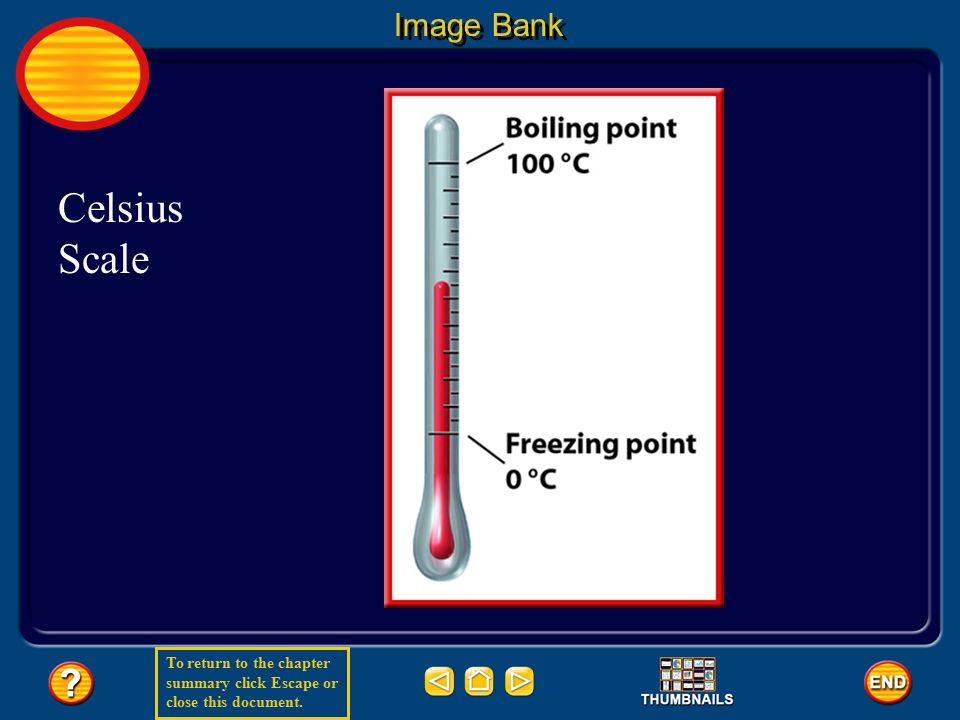 Image Bank

Celsius Scale

Boiling point 100 °C

Freezing point 0 °C

?

To return to the chapter summary click Escape or close this document.

THUMBNAILS

END